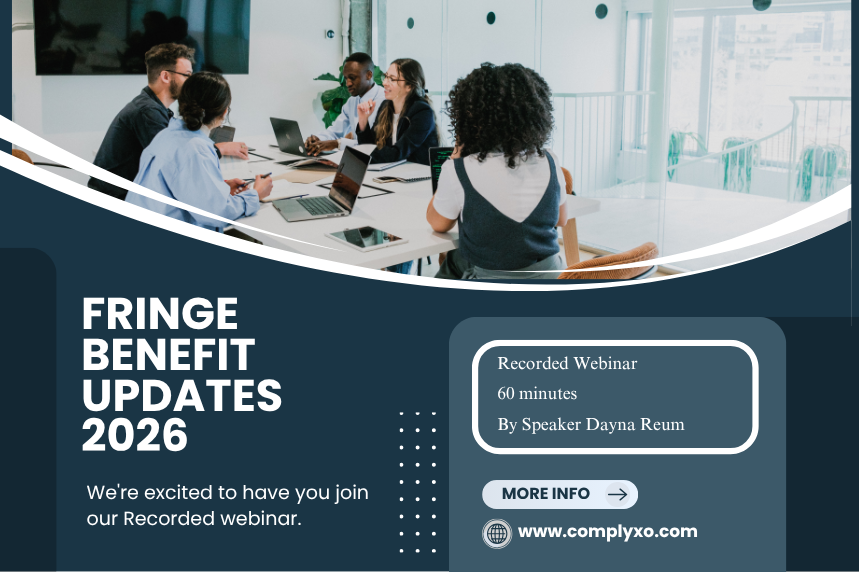 FRINGE BENEFIT UPDATES 2026

We're excited to have you join our Recorded webinar.

Recorded Webinar
60 minutes
By Speaker Dayna Reum

MORE INFO

www.complyxo.com